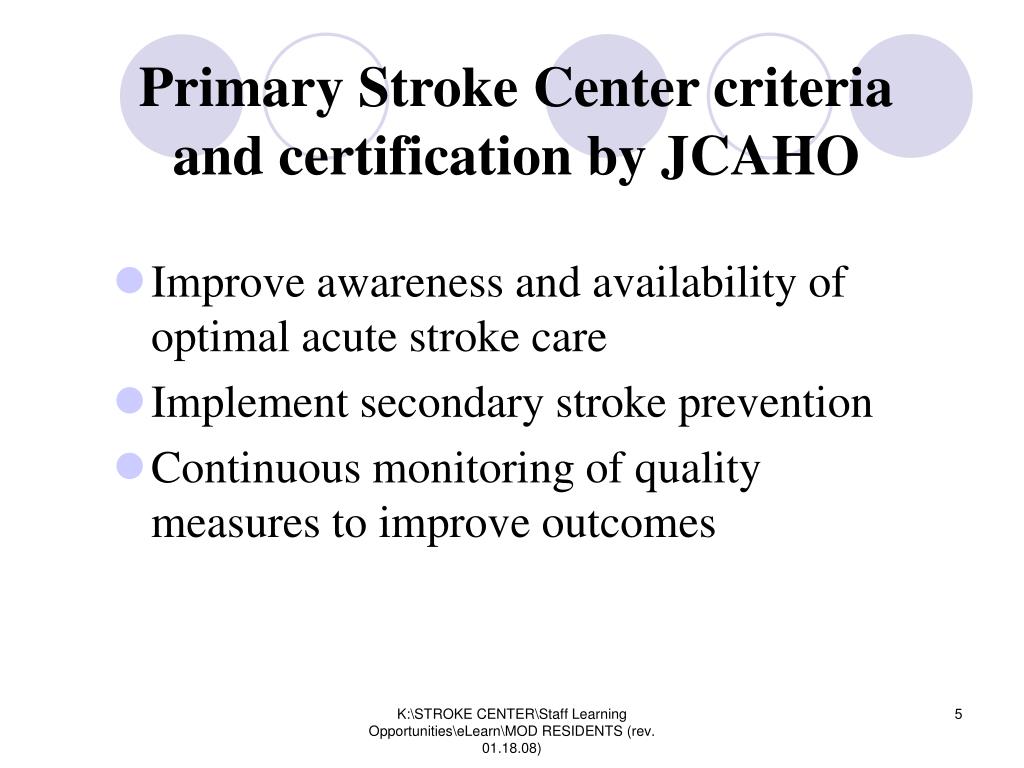 Primary Stroke Center criteria and certification by JCAHO

- Improve awareness and availability of optimal acute stroke care
- Implement secondary stroke prevention
- Continuous monitoring of quality measures to improve outcomes

K:\STROKE CENTER\Staff Learning Opportunities\eLearn\MOD RESIDENTS (rev. 01.18.08)

5